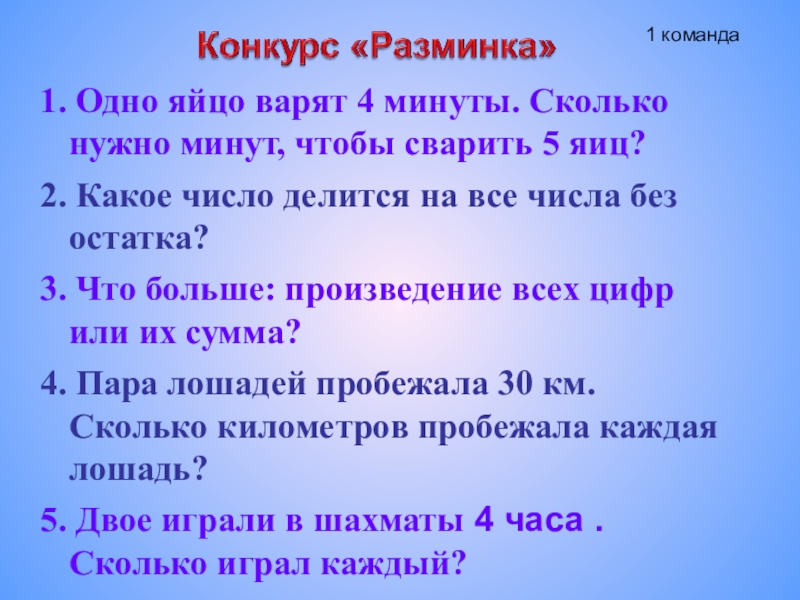 Конкурс «Разминка»

1 команда

1. Одно яйцо варят 4 минуты. Сколько нужно минут, чтобы сварить 5 яиц?

2. Какое число делится на все числа без остатка?

3. Что больше: произведение всех цифр или их сумма?

4. Пара лошадей пробежала 30 км. Сколько километров пробежала каждая лошадь?

5. Двое играли в шахматы 4 часа . Сколько играл каждый?